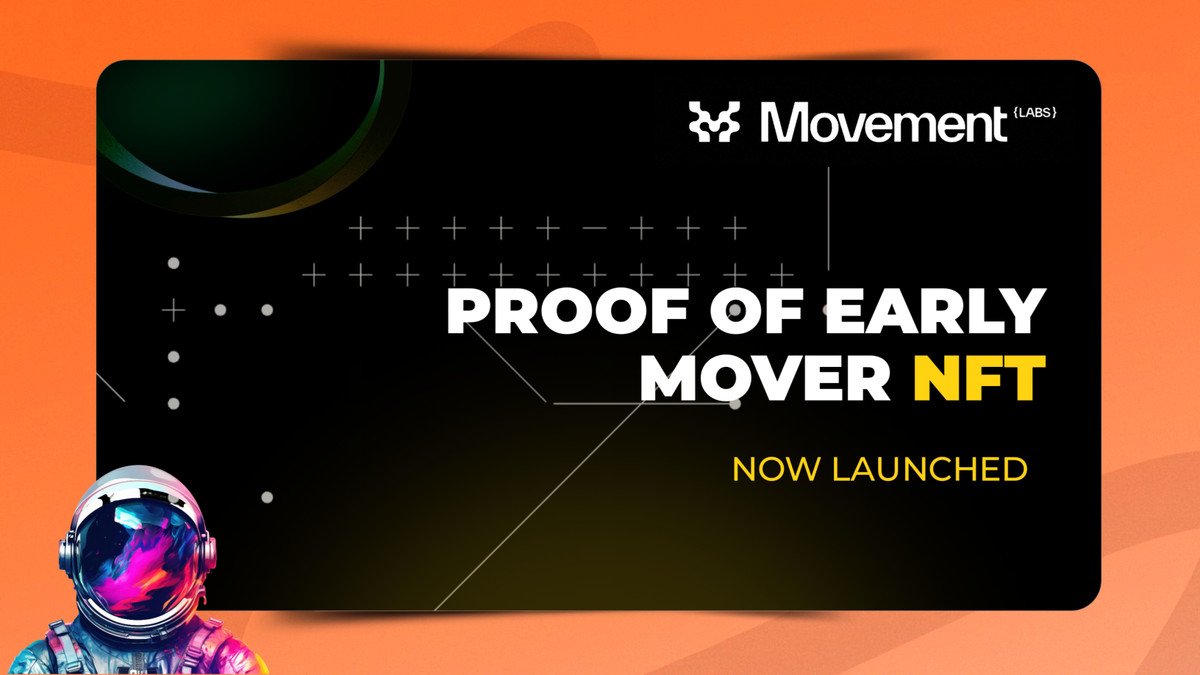 Movement {LABS}

PROOF OF EARLY MOVER NFT

NOW LAUNCHED